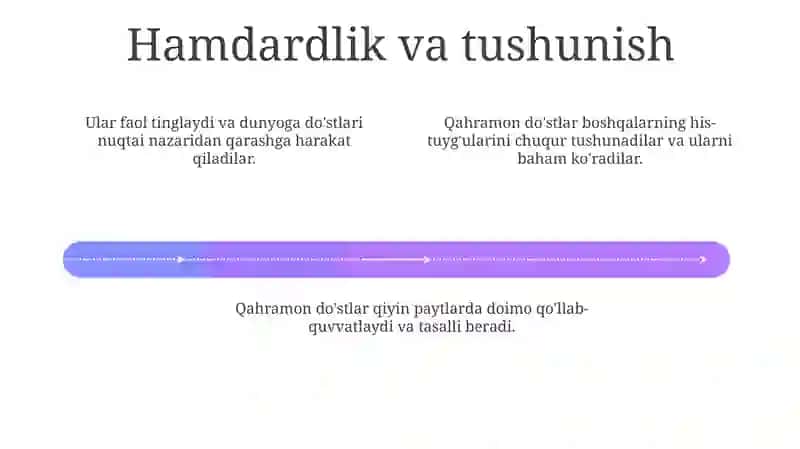 Hamdardlik va tushunish

Ular faol tinglaydi va dunyoga do'stlari nuqtai nazaridan qarashga harakat qiladilar.

Qahramon do'stlar boshqalarning his-tuyg'ularini chuqur tushunadilar va ularni baham ko'radilar.

Qahramon do'stlar qiyin paytlarda doimo qo'llab-quvvatlaydi va tasalli beradi.